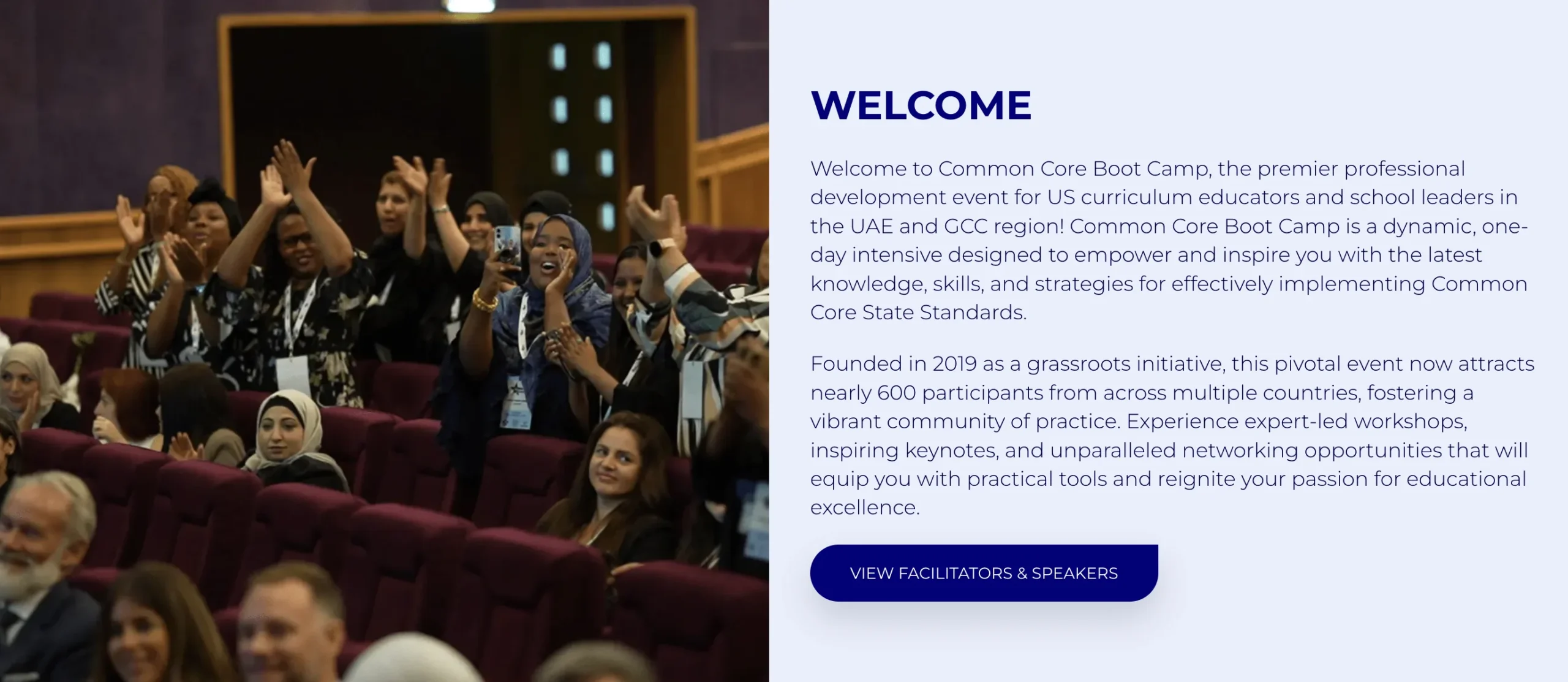 WELCOME

Welcome to Common Core Boot Camp, the premier professional development event for US curriculum educators and school leaders in the UAE and GCC region! Common Core Boot Camp is a dynamic, one-day intensive designed to empower and inspire you with the latest knowledge, skills, and strategies for effectively implementing Common Core State Standards.

Founded in 2019 as a grassroots initiative, this pivotal event now attracts nearly 600 participants from across multiple countries, fostering a vibrant community of practice. Experience expert-led workshops, inspiring keynotes, and unparalleled networking opportunities that will equip you with practical tools and reignite your passion for educational excellence.

VIEW FACILITATORS & SPEAKERS